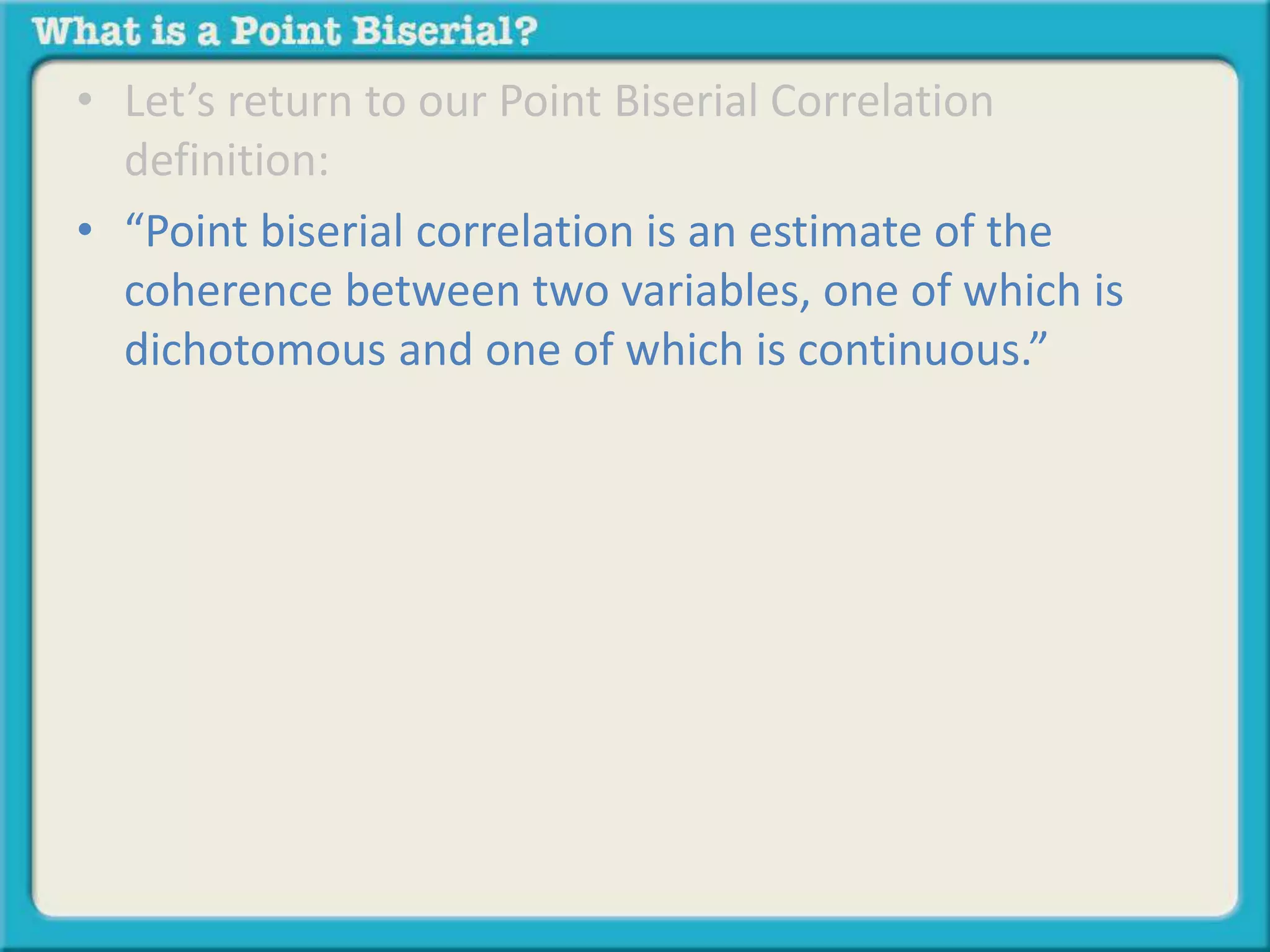 What is a Point Biserial?

• Let’s return to our Point Biserial Correlation definition:

• “Point biserial correlation is an estimate of the coherence between two variables, one of which is dichotomous and one of which is continuous.”